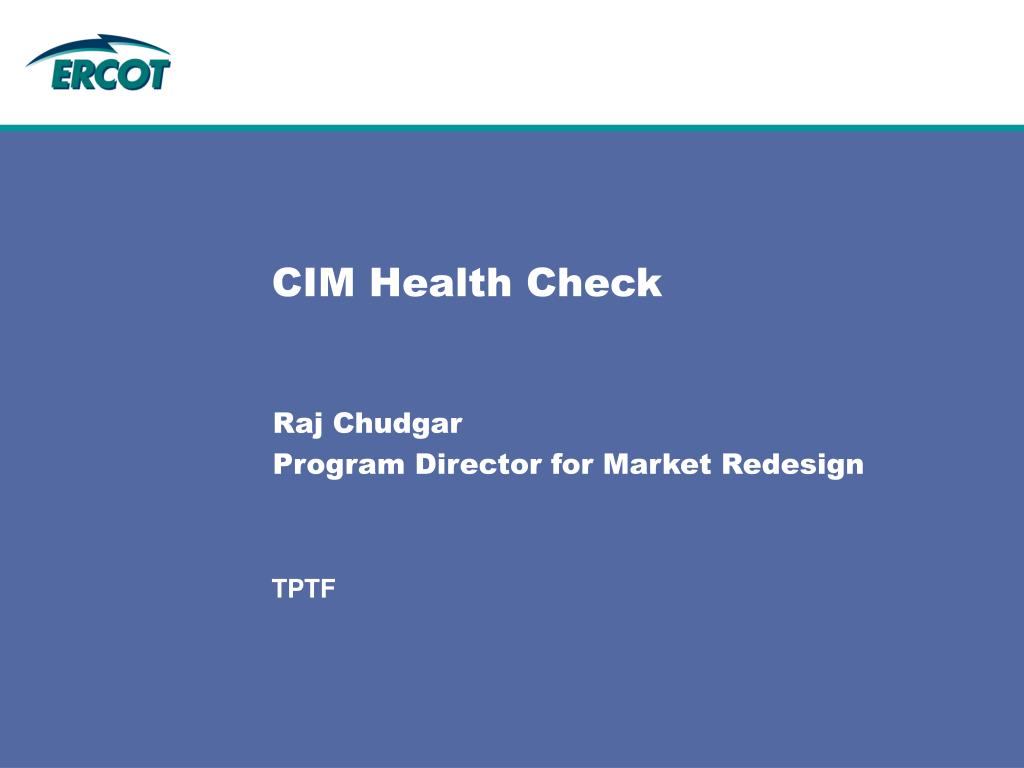 ERCOT

CIM Health Check

Raj Chudgar
Program Director for Market Redesign

TPTF